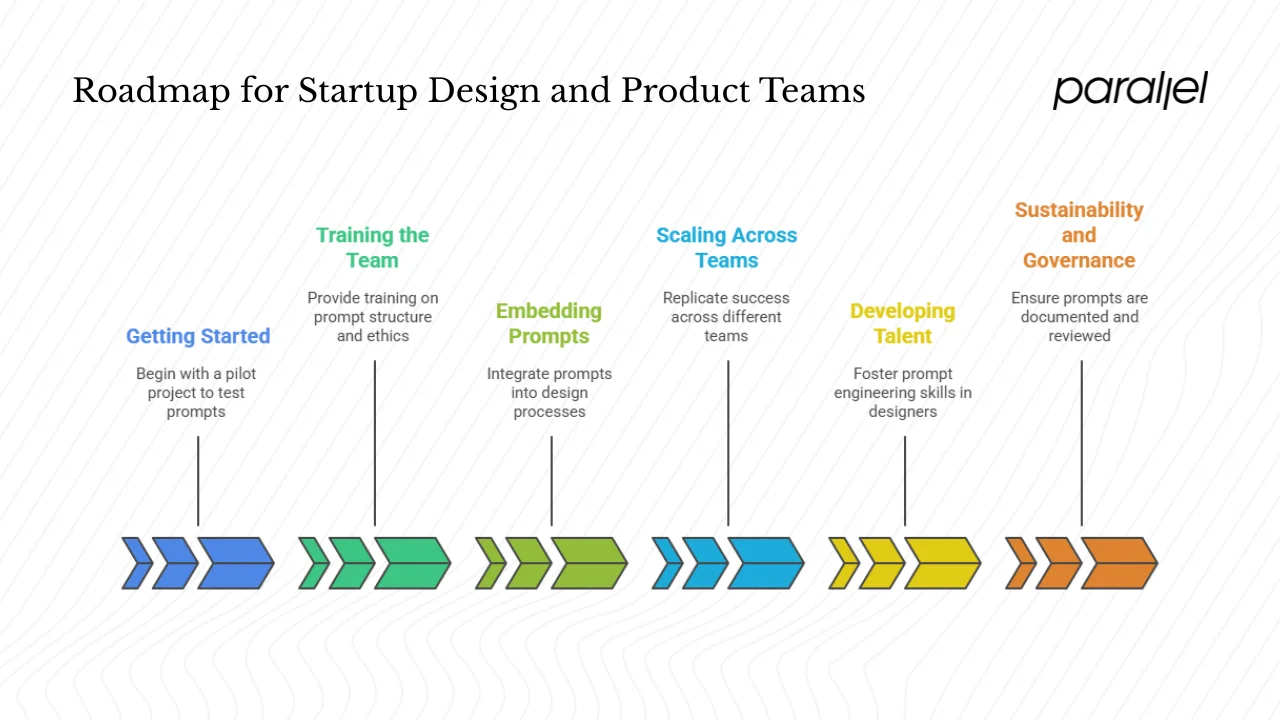 Roadmap for Startup Design and Product Teams

parallel

Getting Started

Begin with a pilot project to test prompts

Training the Team

Provide training on prompt structure and ethics

Embedding Prompts

Integrate prompts into design processes

Scaling Across Teams

Replicate success across different teams

Developing Talent

Foster prompt engineering skills in designers

Sustainability and Governance

Ensure prompts are documented and reviewed